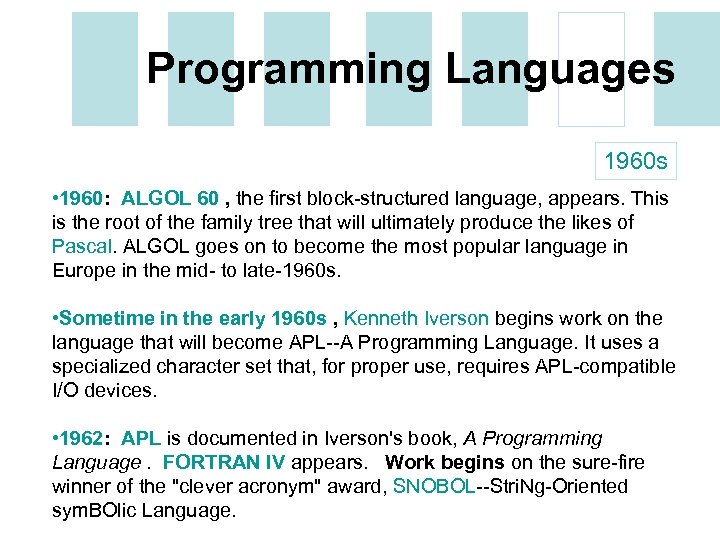 Programming Languages

1960s

•1960: ALGOL 60 , the first block-structured language, appears. This is the root of the family tree that will ultimately produce the likes of Pascal. ALGOL goes on to become the most popular language in Europe in the mid- to late-1960s.

•Sometime in the early 1960s , Kenneth Iverson begins work on the language that will become APL--A Programming Language. It uses a specialized character set that, for proper use, requires APL-compatible I/O devices.

•1962: APL is documented in Iverson's book, A Programming Language . FORTRAN IV appears. Work begins on the sure-fire winner of the "clever acronym" award, SNOBOL--StriNg-Oriented symBOlic Language.